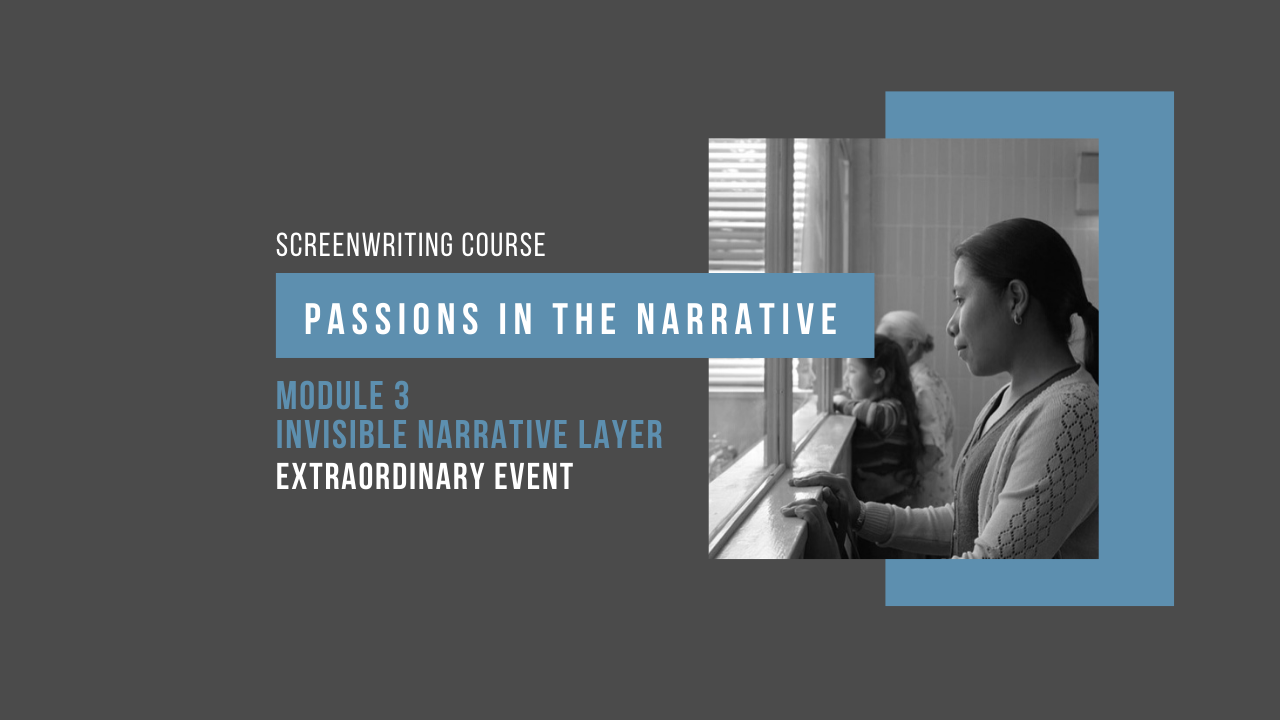 SCREENWRITING COURSE

PASSIONS IN THE NARRATIVE

MODULE 3
INVISIBLE NARRATIVE LAYER
EXTRAORDINARY EVENT